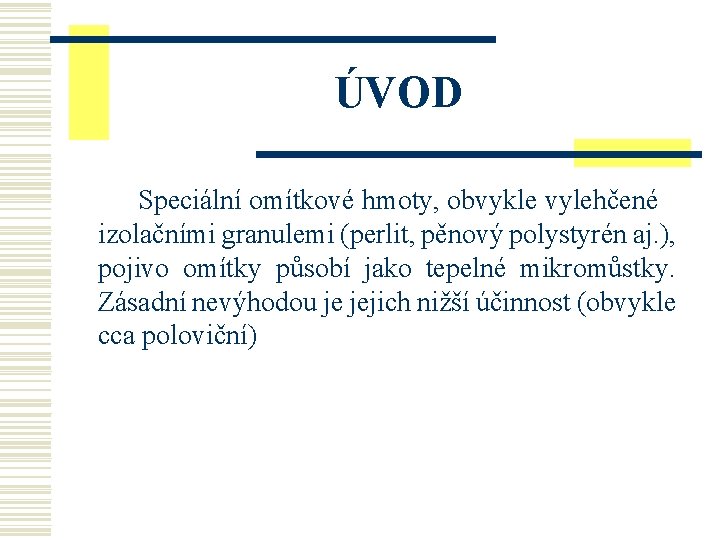 ÚVOD

Speciální omítkové hmoty, obvykle vylehčené izolačními granulemi (perlit, pěnový polystyrén aj.), pojivo omítky působí jako tepelné mikromůstky. Zásadní nevýhodou je jejich nižší účinnost (obvykle cca poloviční)